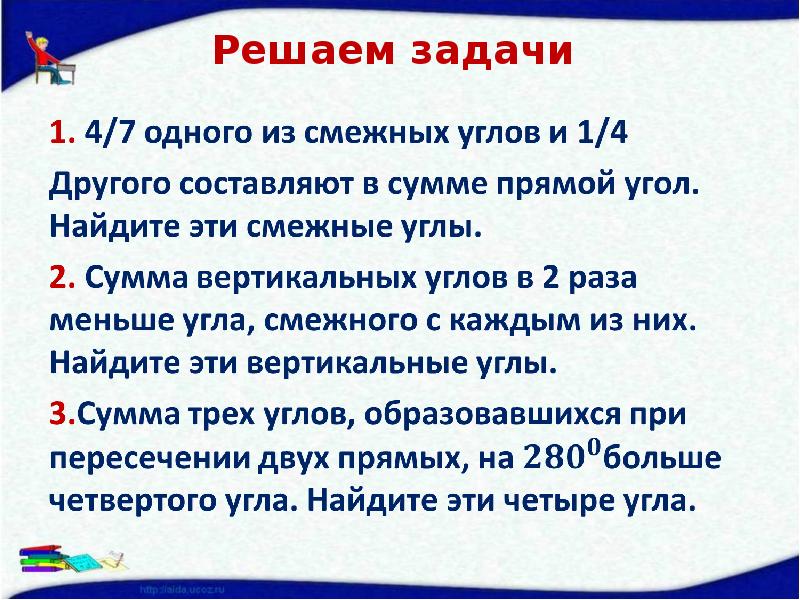 Решаем задачи

1. 4/7 одного из смежных углов и 1/4
Другого составляют в сумме прямой угол. Найдите эти смежные углы.

2. Сумма вертикальных углов в 2 раза меньше угла, смежного с каждым из них. Найдите эти вертикальные углы.

3.Сумма трех углов, образовавшихся при пересечении двух прямых, на $280^0$больше четвертого угла. Найдите эти четыре угла.

http://aida.ucoz.ru